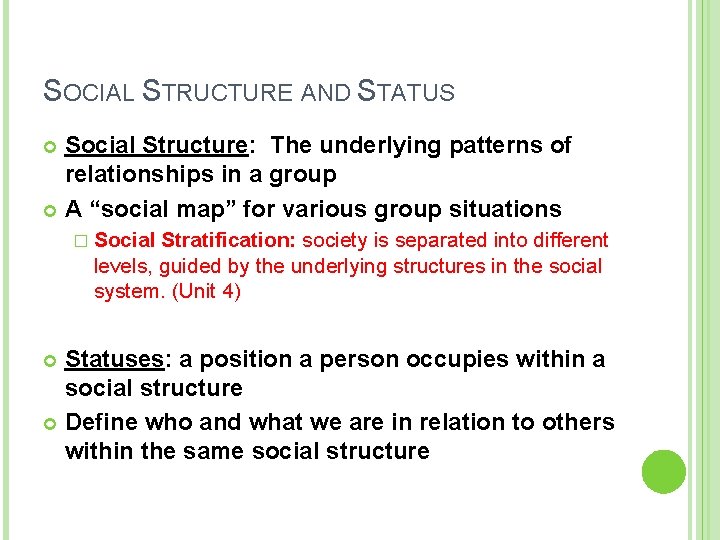 SOCIAL STRUCTURE AND STATUS

Social Structure: The underlying patterns of relationships in a group

A “social map” for various group situations

Social Stratification: society is separated into different levels, guided by the underlying structures in the social system. (Unit 4)

Statuses: a position a person occupies within a social structure

Define who and what we are in relation to others within the same social structure